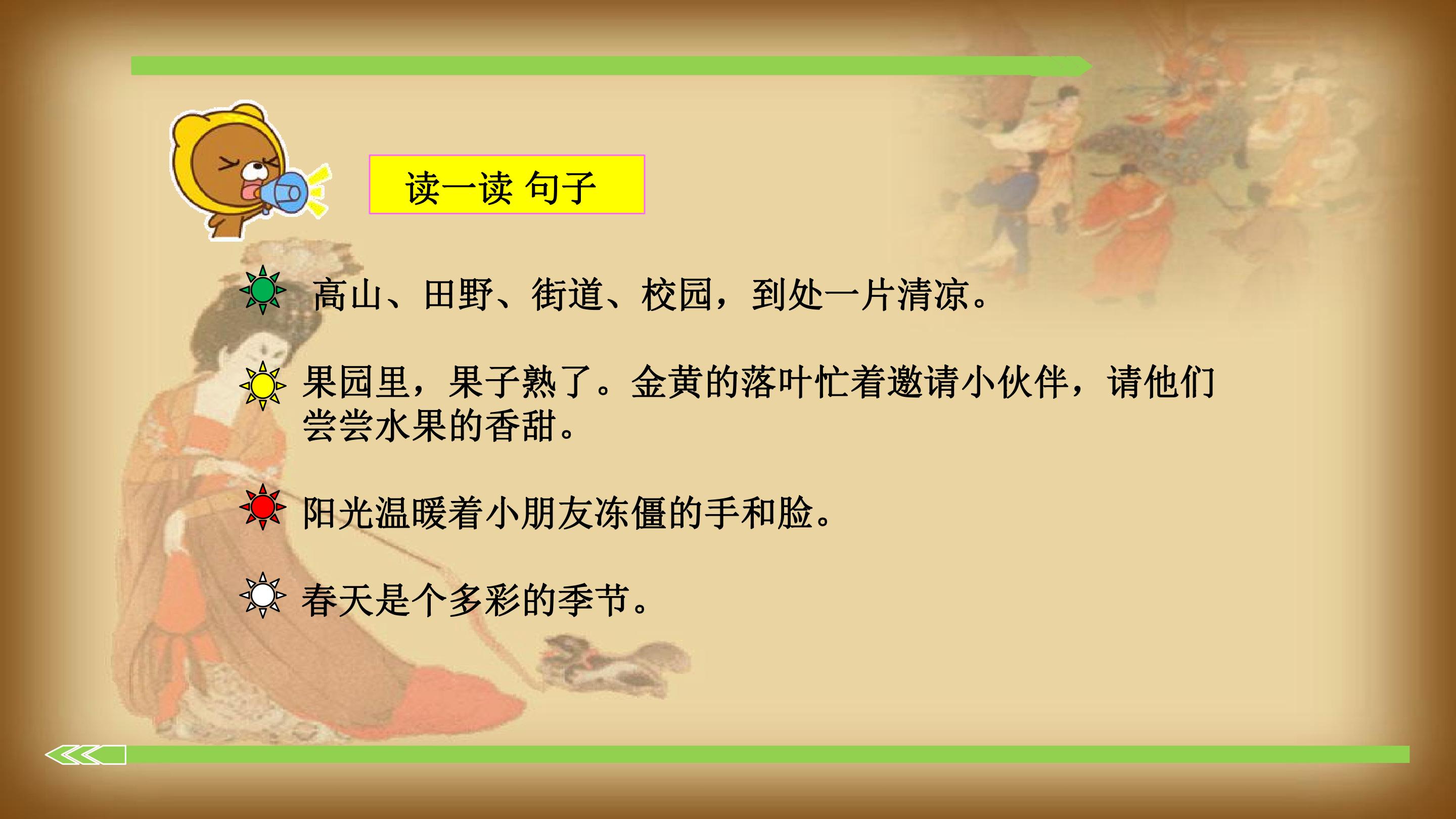 读一读 句子

高山、田野、街道、校园，到处一片清凉。

果园里，果子熟了。金黄的落叶忙着邀请小伙伴，请他们尝尝水果的香甜。

阳光温暖着小朋友冻僵的手和脸。

春天是个多彩的季节。